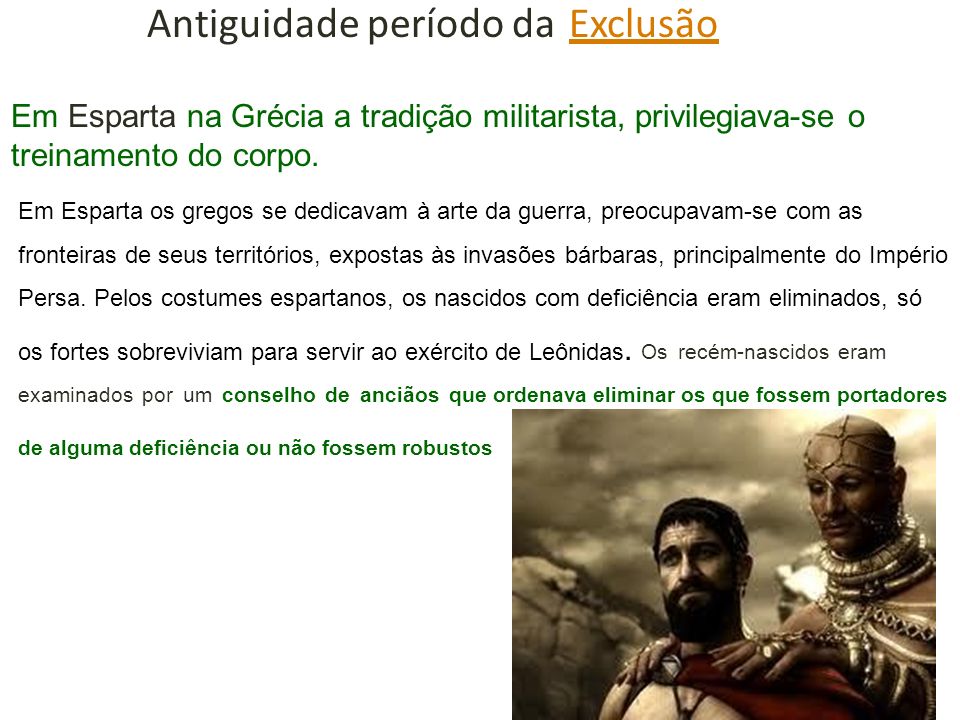 Antiguidade período da Exclusão

Em Esparta na Grécia a tradição militarista, privilegiava-se o treinamento do corpo.

Em Esparta os gregos se dedicavam à arte da guerra, preocupavam-se com as fronteiras de seus territórios, expostas às invasões bárbaras, principalmente do Império Persa. Pelos costumes espartanos, os nascidos com deficiência eram eliminados, só os fortes sobreviviam para servir ao exército de Leônidas. Os recém-nascidos eram examinados por um conselho de anciãos que ordenava eliminar os que fossem portadores de alguma deficiência ou não fossem robustos